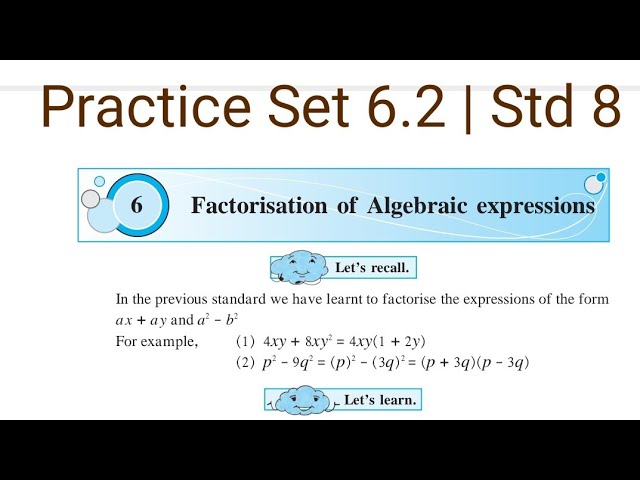 Practice Set 6.2 | Std 8

6 Factorisation of Algebraic expressions

Let's recall.

In the previous standard we have learnt to factorise the expressions of the form $ax + ay$ and $a^2 - b^2$

For example, (1) $4xy + 8xy^2 = 4xy(1 + 2y)$

(2) $p^2 - 9q^2 = (p)^2 - (3q)^2 = (p + 3q)(p - 3q)$

Let's learn.